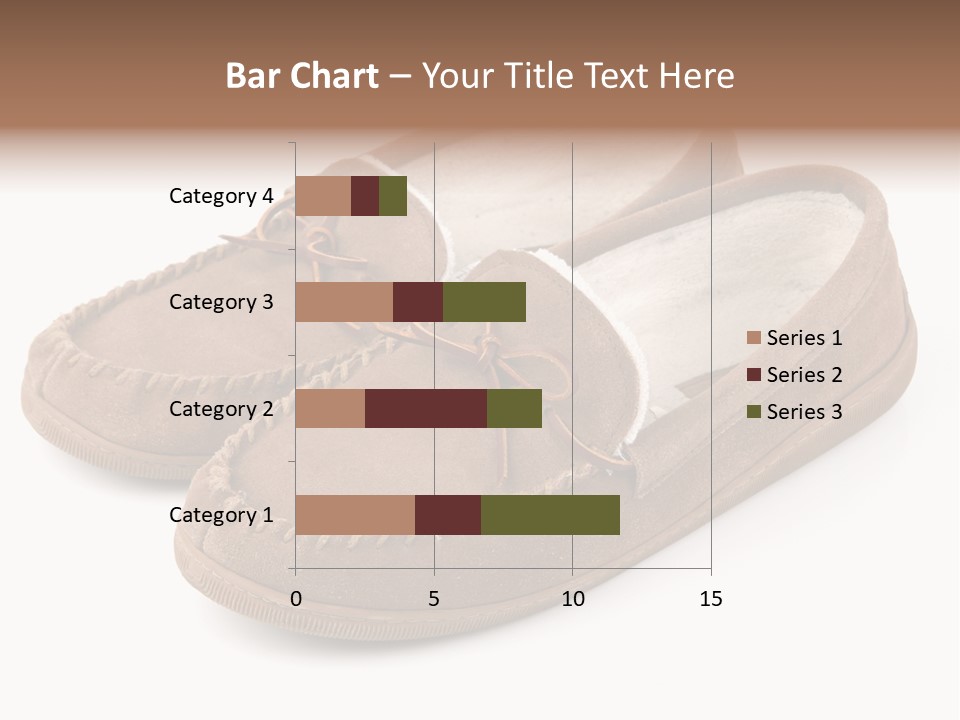 Bar Chart – Your Title Text Here

Category 4
Category 3
Category 2
Category 1

0
5
10
15

Series 1
Series 2
Series 3